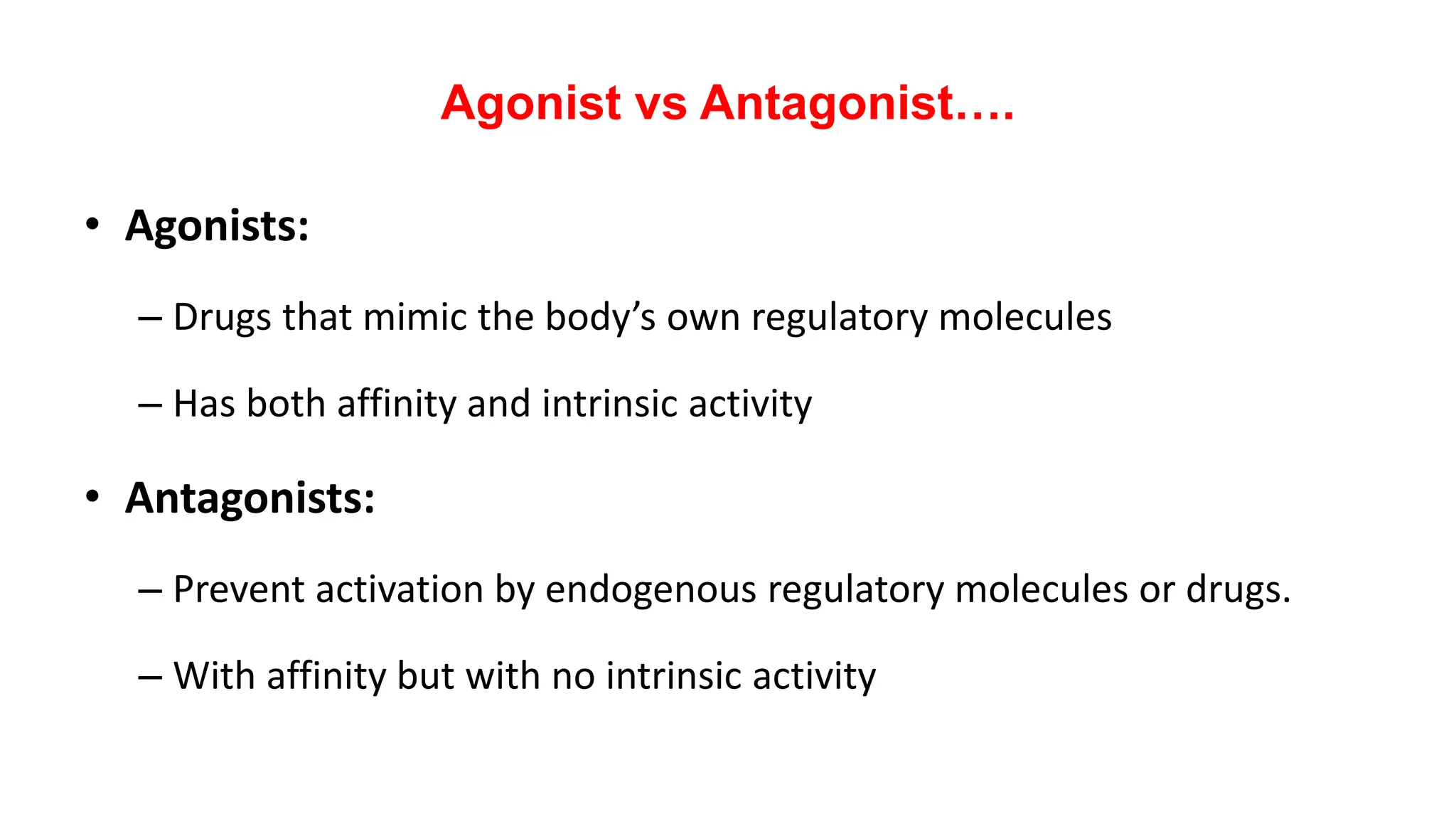 Agonist vs Antagonist….

• Agonists:

– Drugs that mimic the body’s own regulatory molecules

– Has both affinity and intrinsic activity

• Antagonists:

– Prevent activation by endogenous regulatory molecules or drugs.

– With affinity but with no intrinsic activity